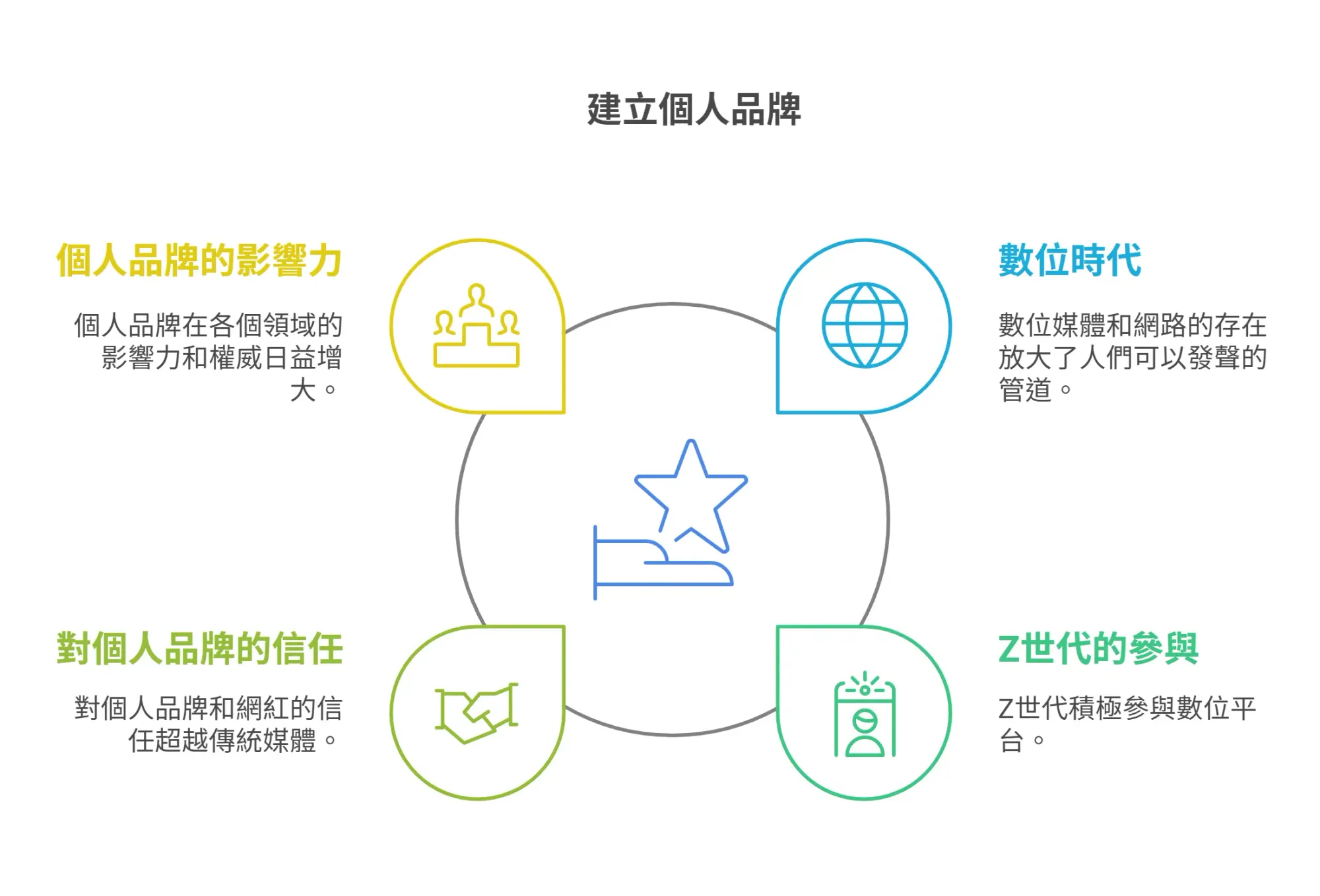 建立個人品牌

個人品牌的影響力

個人品牌在各個領域的影響力和權威日益增大。

數位時代

數位媒體和網路的存在放大了人們可以發聲的管道。

對個人品牌的信任

對個人品牌和網紅的信任超越傳統媒體。

Z世代的參與

Z世代積極參與數位平台。